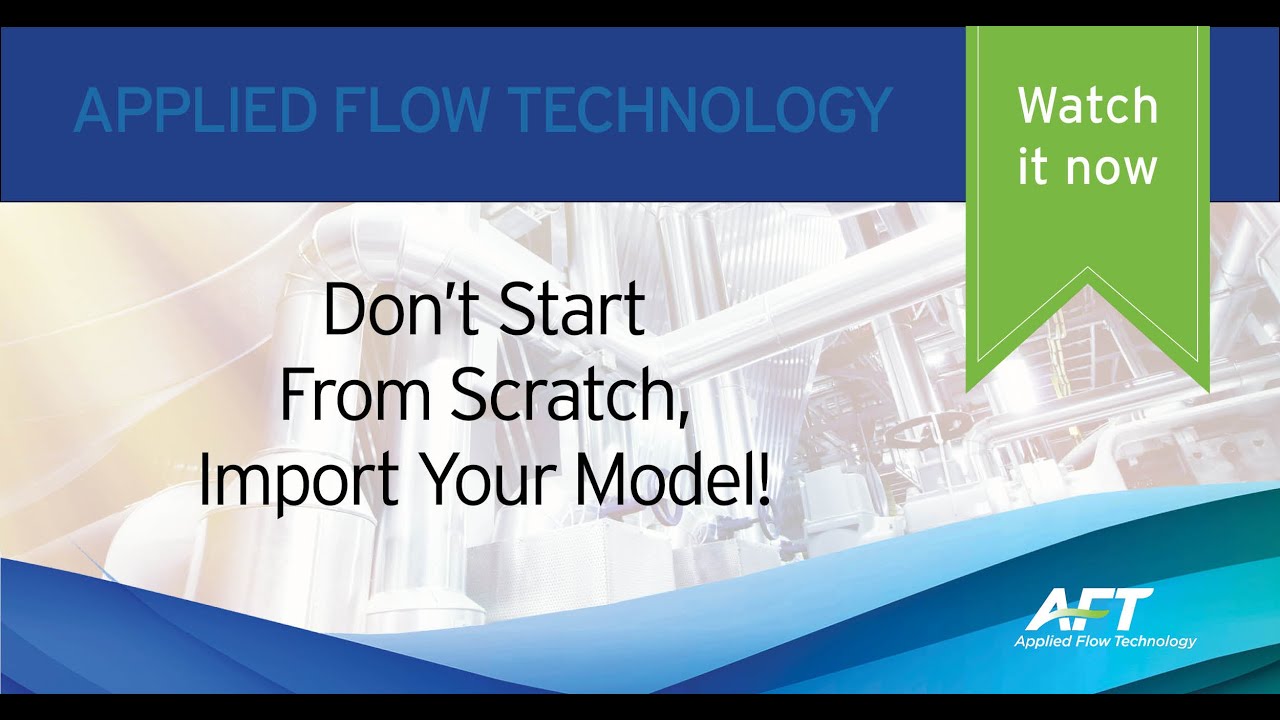 APPLIED FLOW TECHNOLOGY

Watch it now

Don't Start From Scratch, Import Your Model!

AFT
Applied Flow Technology